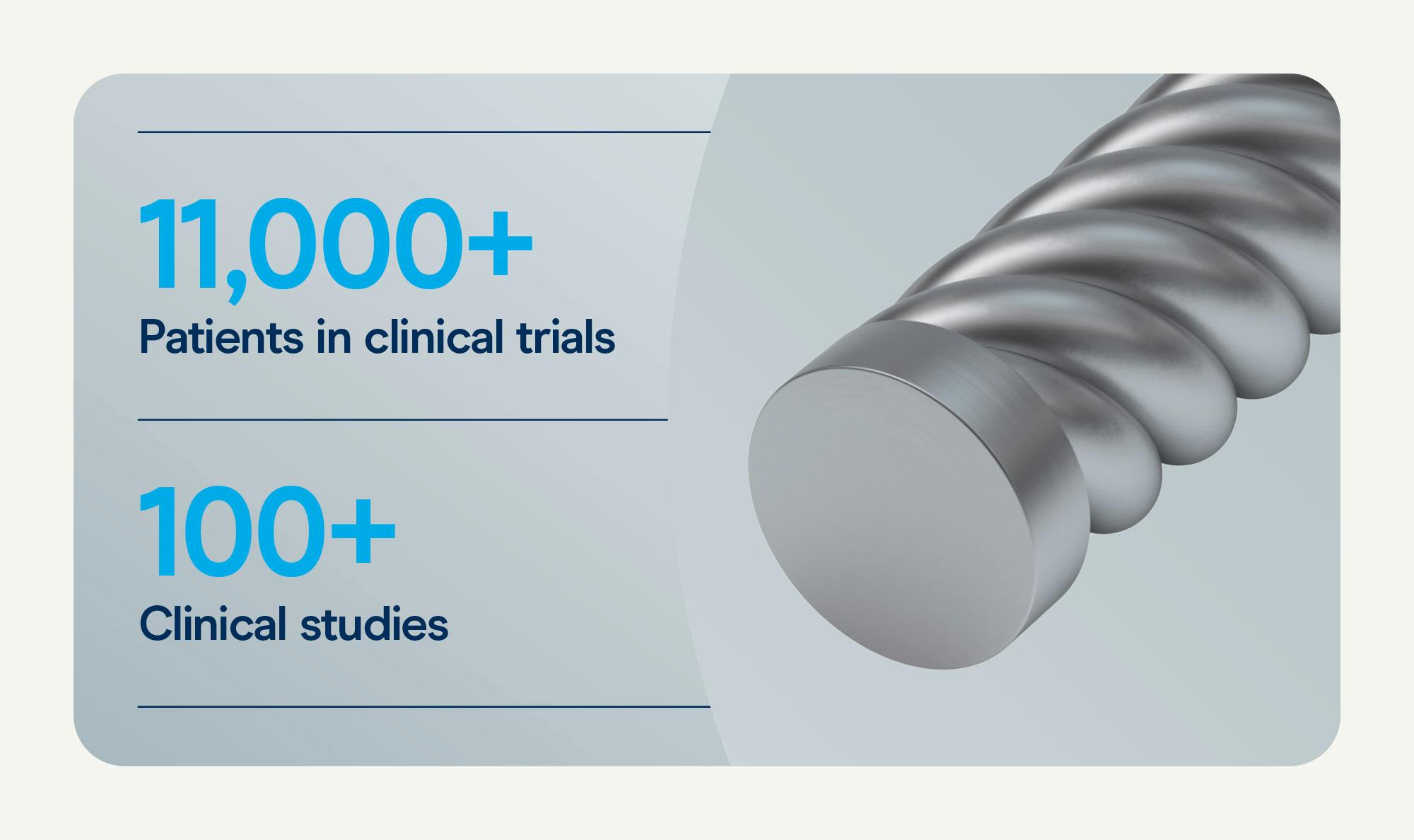 11,000+
Patients in clinical trials

100+
Clinical studies